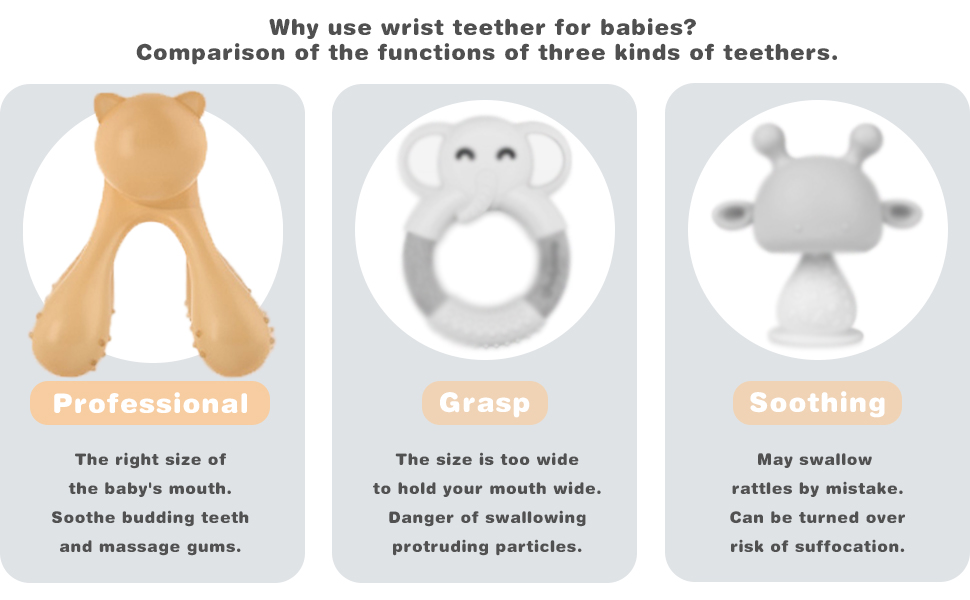 Why use wrist teether for babies?
Comparison of the functions of three kinds of teethers.

Professional

The right size of the baby's mouth. Soothe budding teeth and massage gums.

Grasp

The size is too wide to hold your mouth wide. Danger of swallowing protruding particles.

Soothing

May swallow rattles by mistake. Can be turned over risk of suffocation.